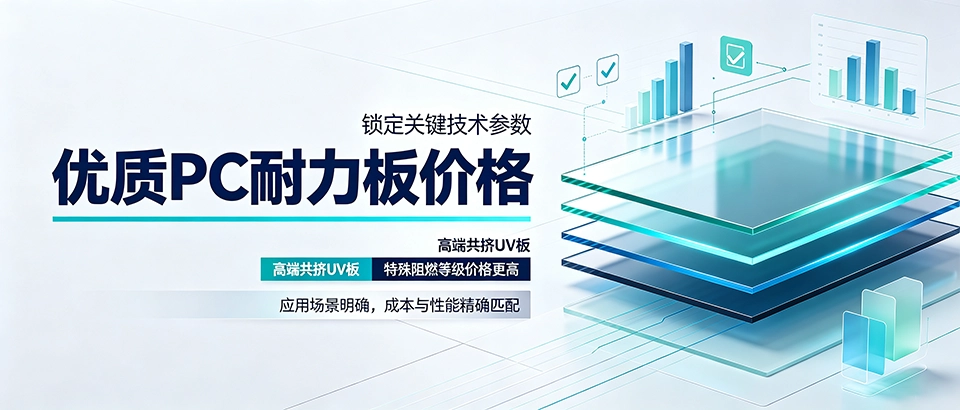 锁定关键技术参数

优质PC耐力板价格

高端共挤UV板

高端共挤UV板　特殊阻燃等级价格更高

应用场景明确，成本与性能精确匹配